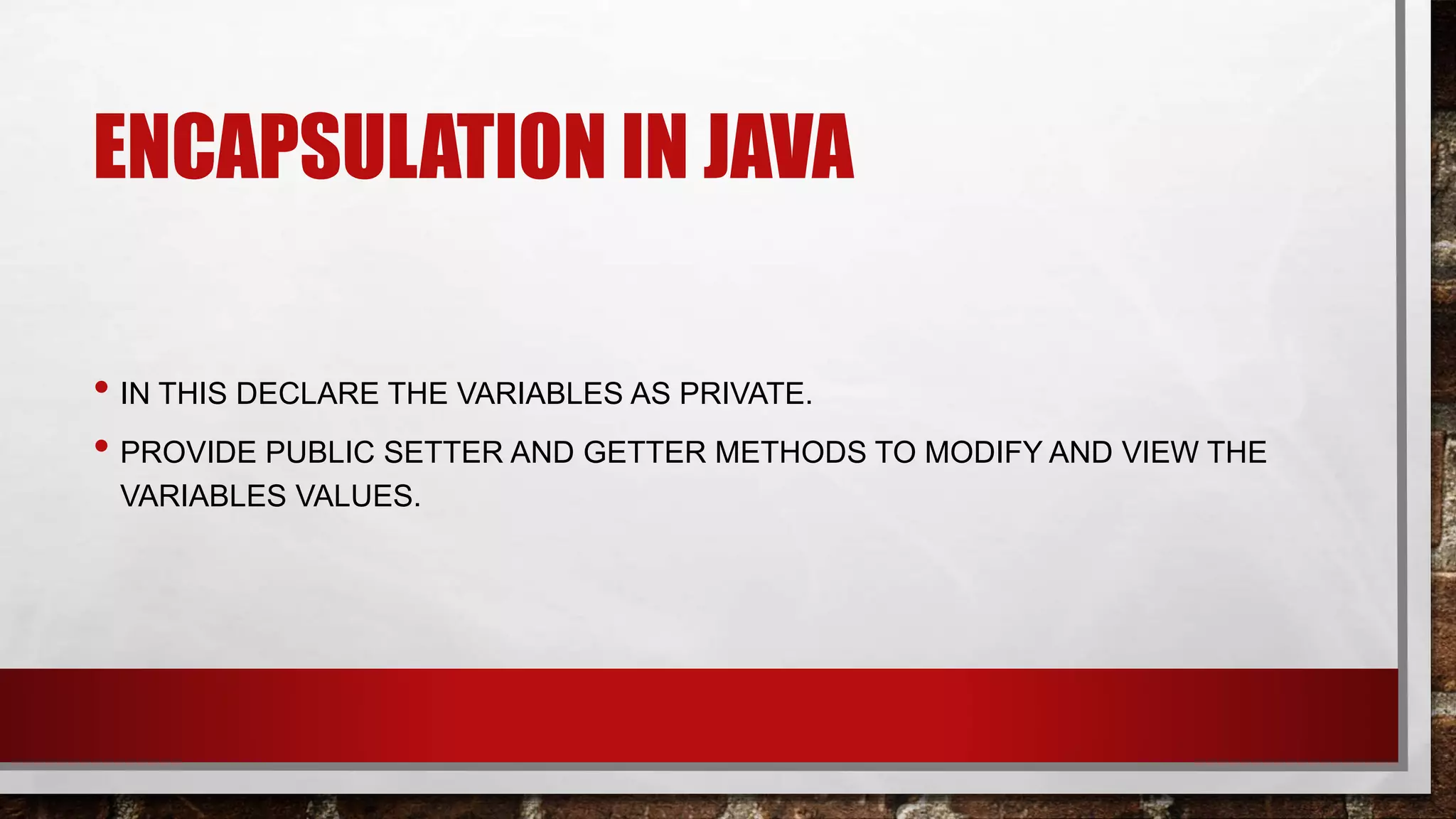 ENCAPSULATION IN JAVA

• IN THIS DECLARE THE VARIABLES AS PRIVATE.

• PROVIDE PUBLIC SETTER AND GETTER METHODS TO MODIFY AND VIEW THE VARIABLES VALUES.